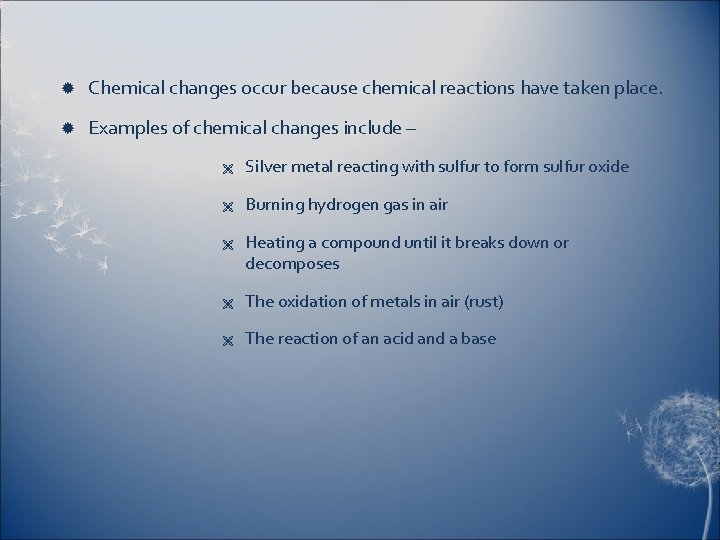 Chemical changes occur because chemical reactions have taken place.

Examples of chemical changes include –

Silver metal reacting with sulfur to form sulfur oxide

Burning hydrogen gas in air

Heating a compound until it breaks down or decomposes

The oxidation of metals in air (rust)

The reaction of an acid and a base